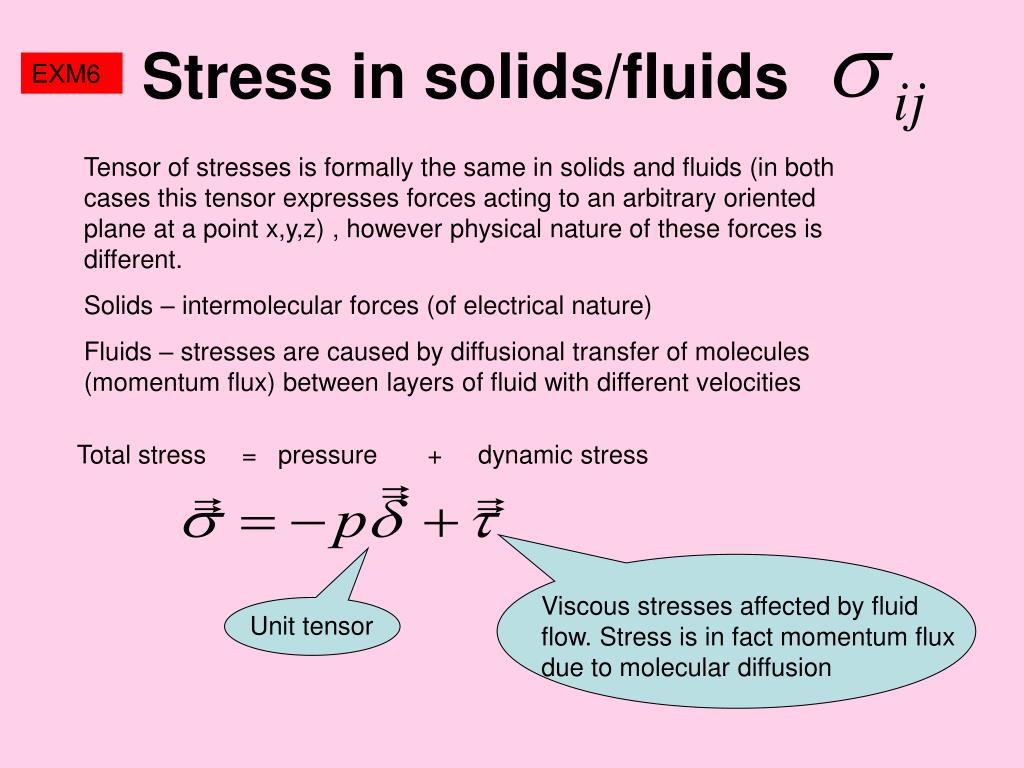 EXM6

Stress in solids/fluids $\sigma_{ij}$

Tensor of stresses is formally the same in solids and fluids (in both cases this tensor expresses forces acting to an arbitrary oriented plane at a point x,y,z) , however physical nature of these forces is different.

Solids – intermolecular forces (of electrical nature)

Fluids – stresses are caused by diffusional transfer of molecules (momentum flux) between layers of fluid with different velocities

Total stress = pressure + dynamic stress

$\vec{\vec{\sigma}} = -p\vec{\vec{\delta}} + \vec{\vec{\tau}}$

Unit tensor

Viscous stresses affected by fluid flow. Stress is in fact momentum flux due to molecular diffusion